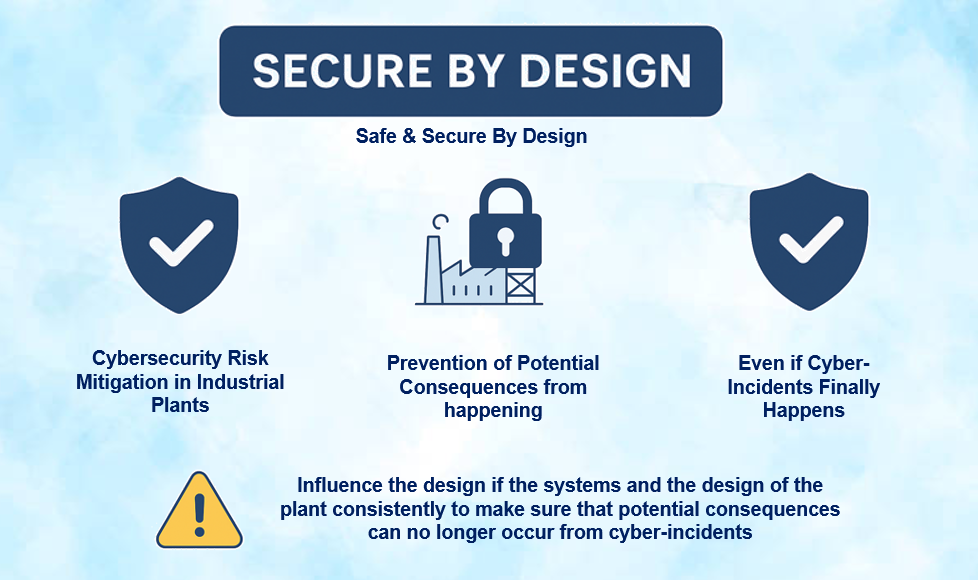 SECURE BY DESIGN

Safe & Secure By Design

Cybersecurity Risk Mitigation in Industrial Plants

Prevention of Potential Consequences from happening

Even if Cyber-Incidents Finally Happens

Influence the design if the systems and the design of the plant consistently to make sure that potential consequences can no longer occur from cyber-incidents